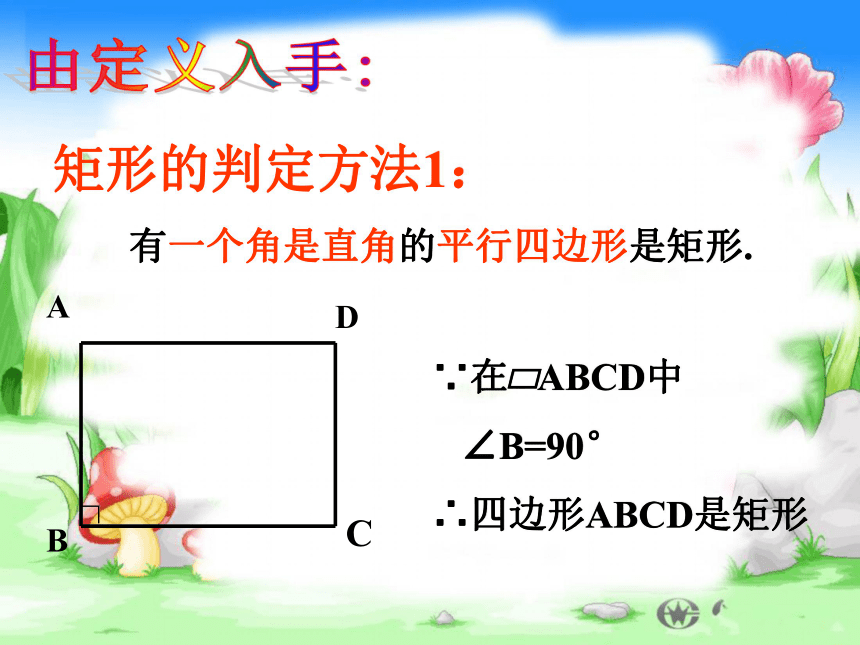 由定义入手:

矩形的判定方法1:

有一个角是直角的平行四边形是矩形.

A

D

B

C

∵在▱ABCD中

∠B=90°

∴四边形ABCD是矩形